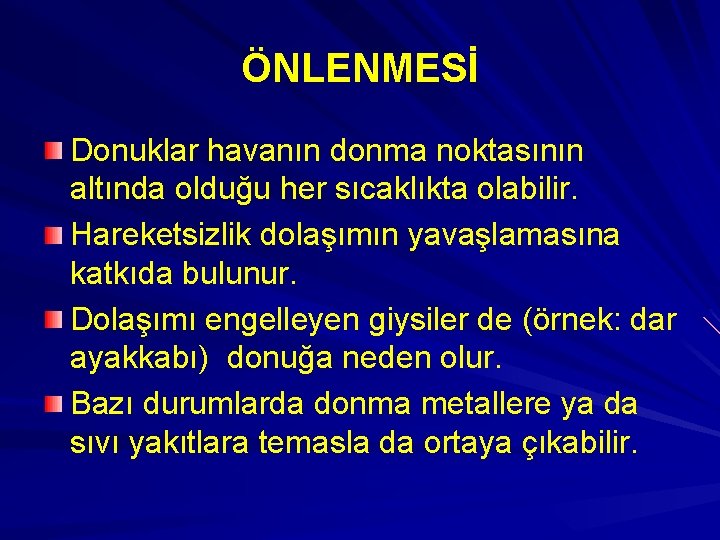 ÖNLENMESİ

Donuklar havanın donma noktasının altında olduğu her sıcaklıkta olabilir.

Hareketsizlik dolaşımın yavaşlamasına katkıda bulunur.

Dolaşımı engelleyen giysiler de (örnek: dar ayakkabı) donuğa neden olur.

Bazı durumlarda donma metallere ya da sıvı yakıtlara temasla da ortaya çıkabilir.